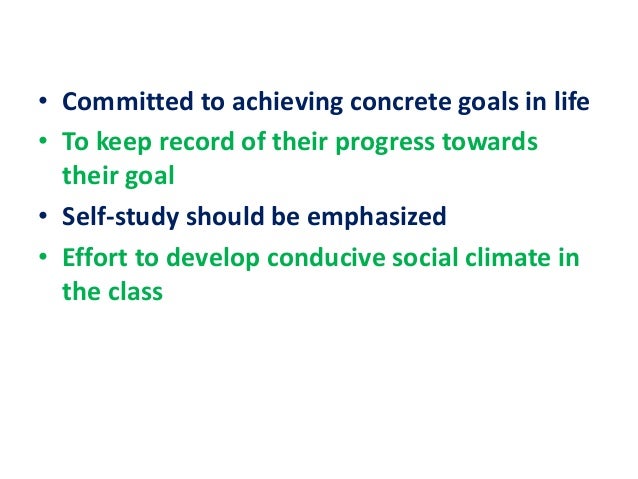 • Committed to achieving concrete goals in life
• To keep record of their progress towards their goal
• Self-study should be emphasized
• Effort to develop conducive social climate in the class